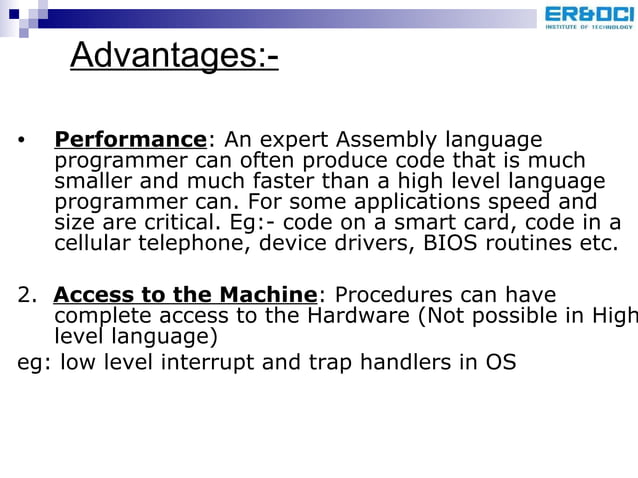 ER&DCI
INSTITUTE OF TECHNOLOGY

Advantages:-

• Performance: An expert Assembly language programmer can often produce code that is much smaller and much faster than a high level language programmer can. For some applications speed and size are critical. Eg:- code on a smart card, code in a cellular telephone, device drivers, BIOS routines etc.

2. Access to the Machine: Procedures can have complete access to the Hardware (Not possible in High level language)

eg: low level interrupt and trap handlers in OS